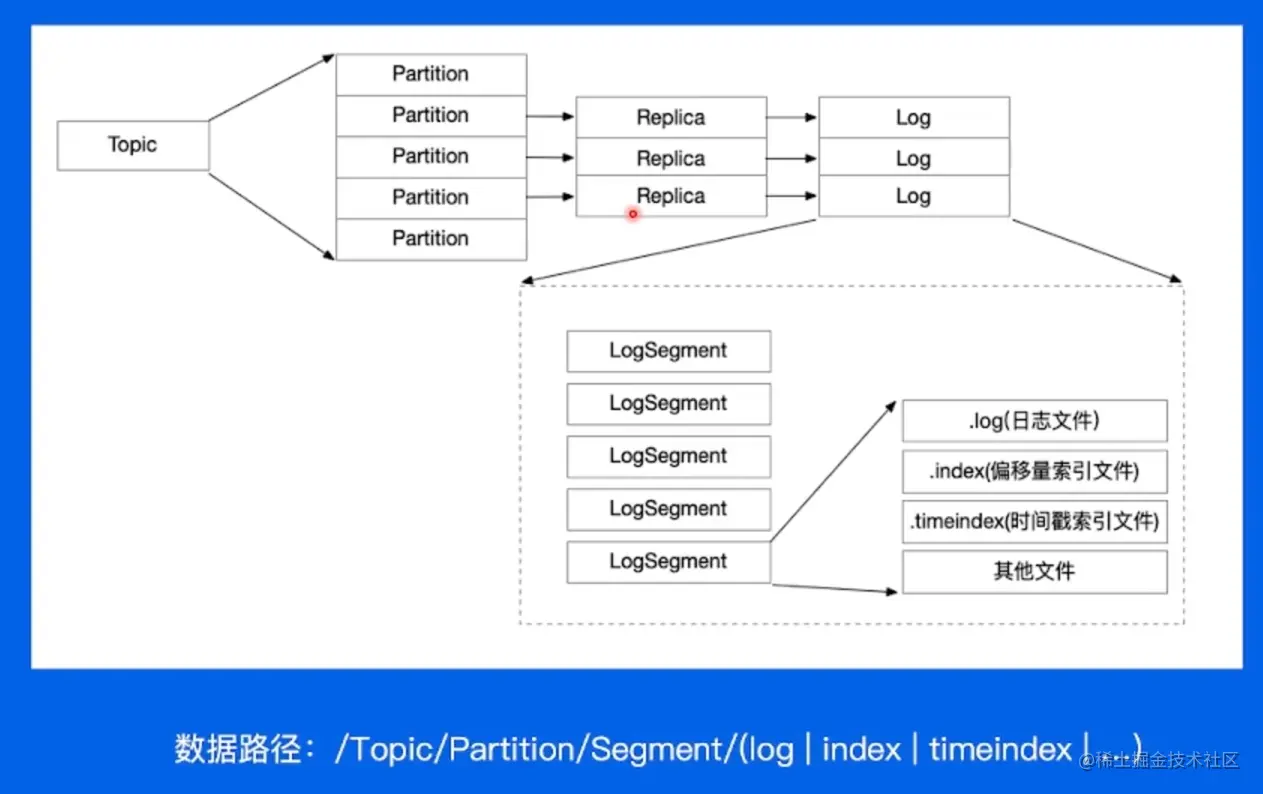 Topic

Partition
Partition
Partition
Partition
Partition

Replica
Replica
Replica

Log
Log
Log

LogSegment
LogSegment
LogSegment
LogSegment
LogSegment

.log(日志文件)
.index(偏移量索引文件)
.timeindex(时间戳索引文件)
其他文件

数据路径：/Topic/Partition/Segment/(log | index | timeindex | ...)

@稀土掘金技术社区